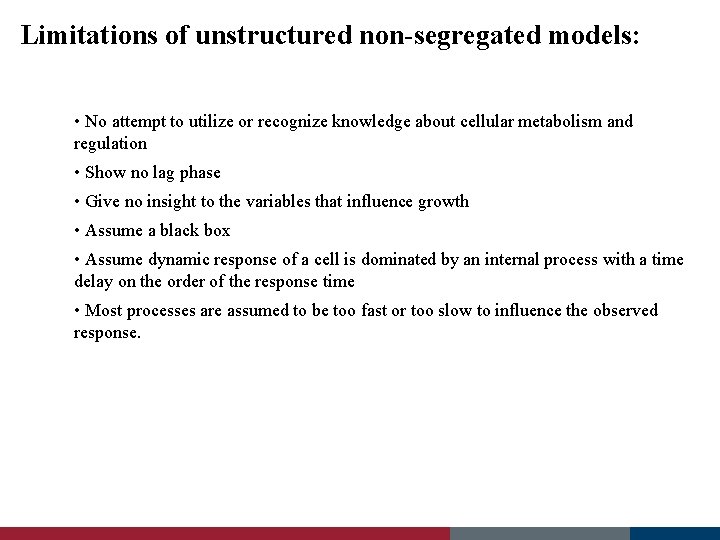 Limitations of unstructured non-segregated models:

• No attempt to utilize or recognize knowledge about cellular metabolism and regulation

• Show no lag phase

• Give no insight to the variables that influence growth

• Assume a black box

• Assume dynamic response of a cell is dominated by an internal process with a time delay on the order of the response time

• Most processes are assumed to be too fast or too slow to influence the observed response.